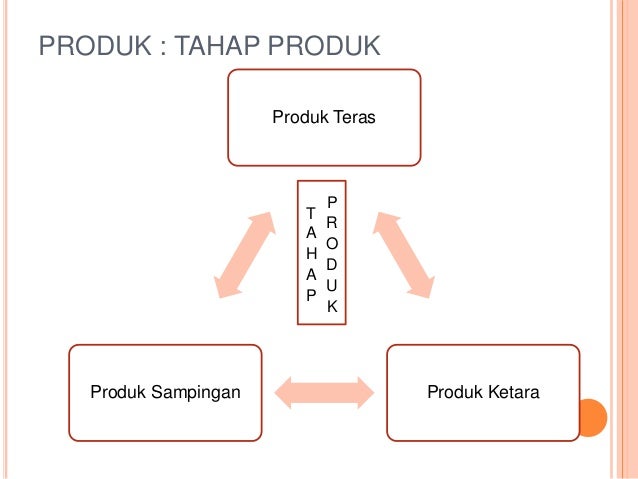 PRODUK : TAHAP PRODUK

Produk Teras

TAHAP PRODUK

Produk Sampingan

Produk Ketara